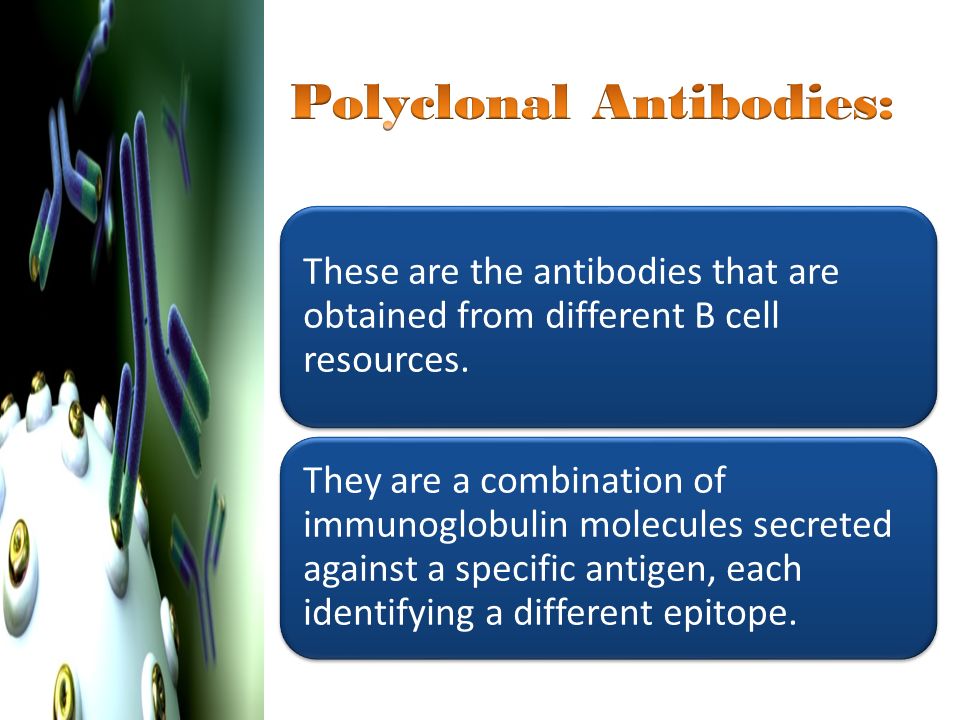 Polyclonal Antibodies:

These are the antibodies that are obtained from different B cell resources.

They are a combination of immunoglobulin molecules secreted against a specific antigen, each identifying a different epitope.